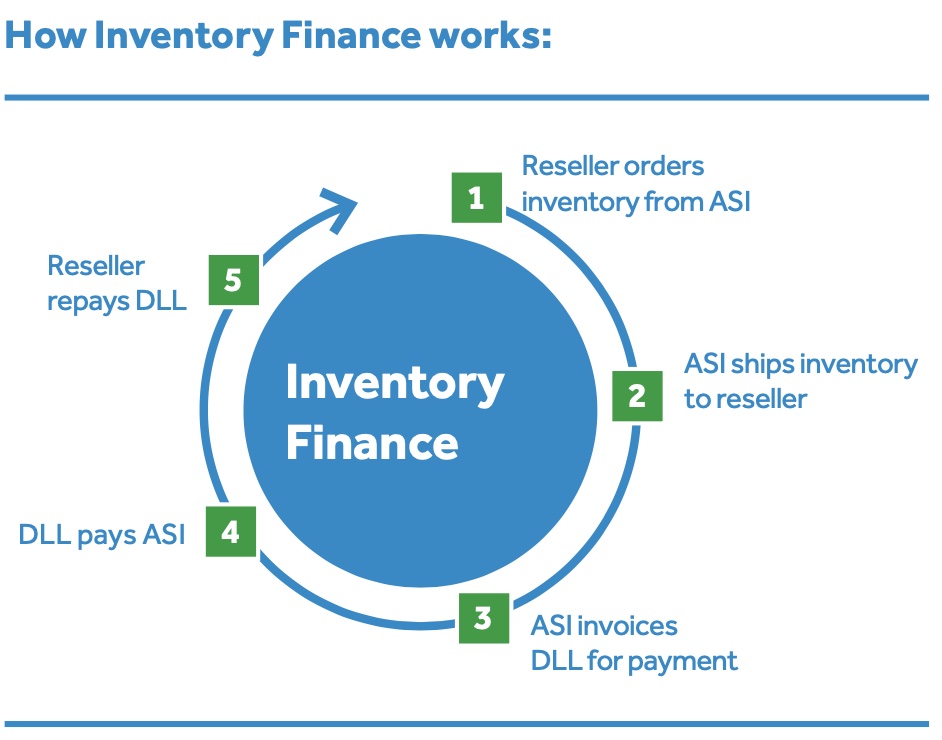 How Inventory Finance works:

Inventory Finance

1 Reseller orders inventory from ASI

2 ASI ships inventory to reseller

3 ASI invoices DLL for payment

4 DLL pays ASI

5 Reseller repays DLL